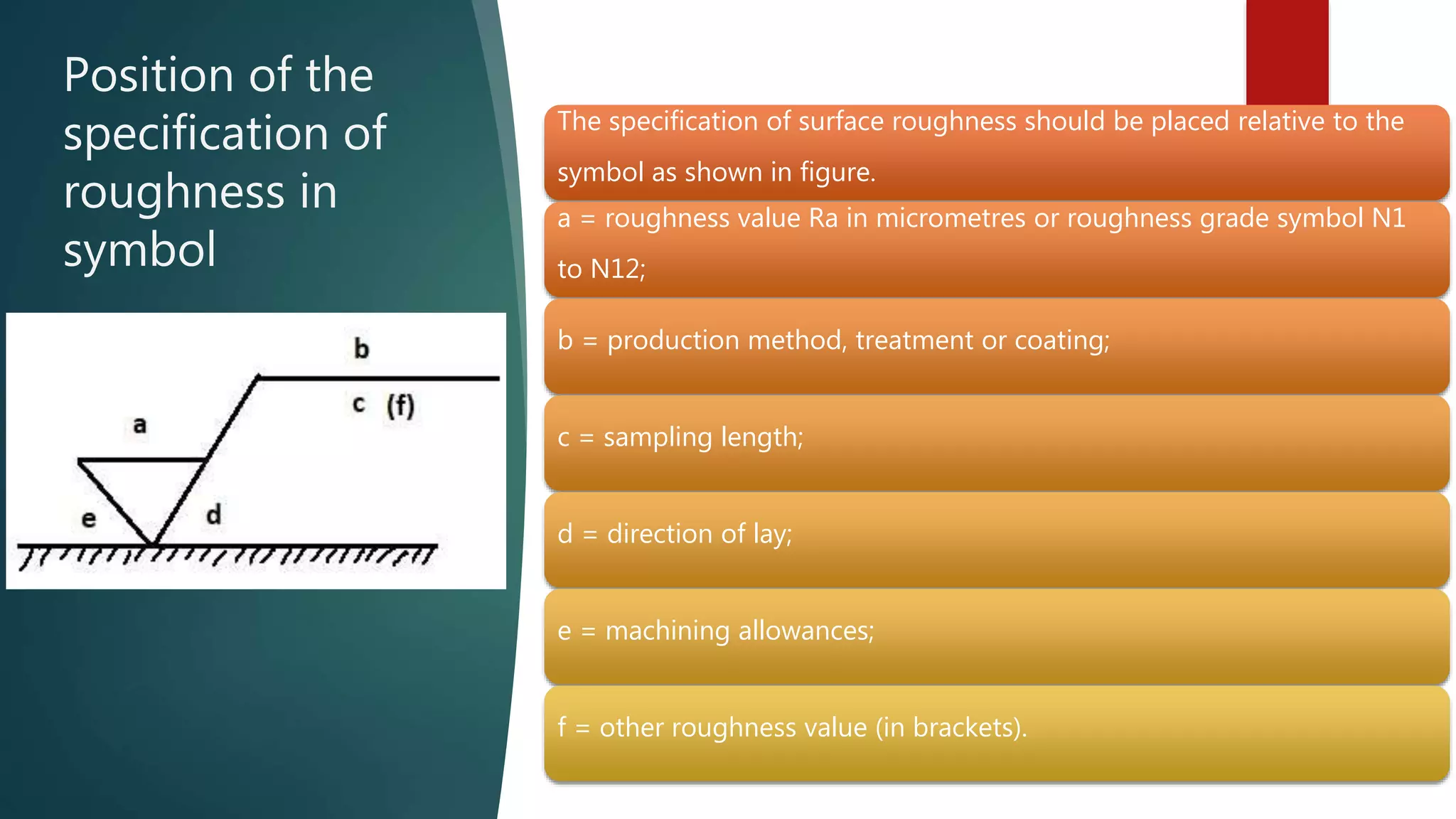 Position of the specification of roughness in symbol

b

c (f)

a

e

d

The specification of surface roughness should be placed relative to the symbol as shown in figure.

a = roughness value Ra in micrometres or roughness grade symbol N1 to N12;

b = production method, treatment or coating;

c = sampling length;

d = direction of lay;

e = machining allowances;

f = other roughness value (in brackets).